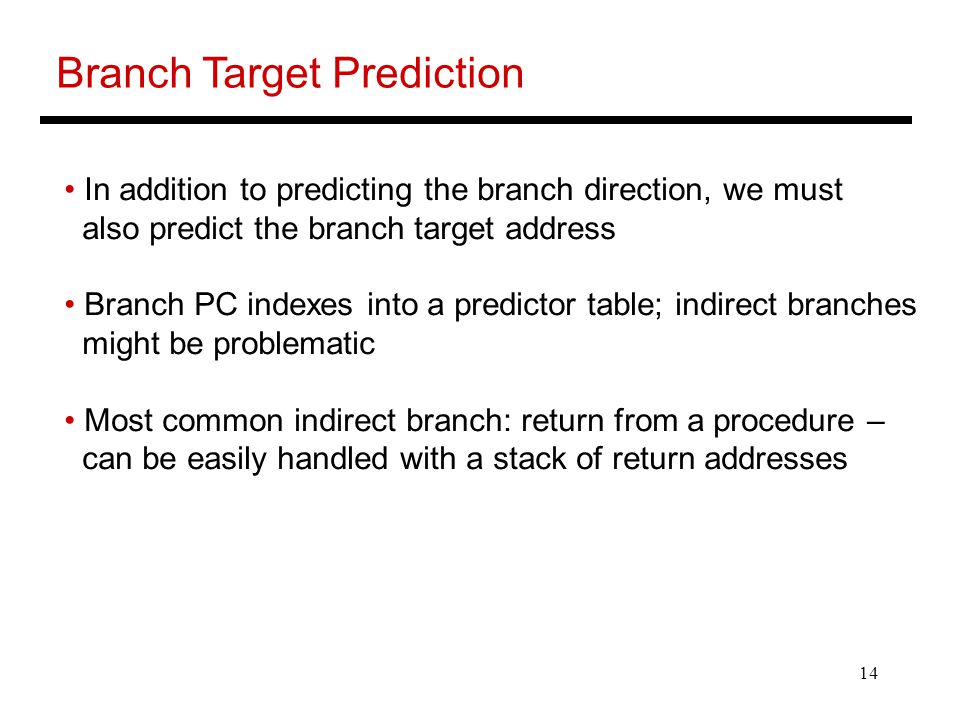 Branch Target Prediction

• In addition to predicting the branch direction, we must also predict the branch target address

• Branch PC indexes into a predictor table; indirect branches might be problematic

• Most common indirect branch: return from a procedure – can be easily handled with a stack of return addresses

14